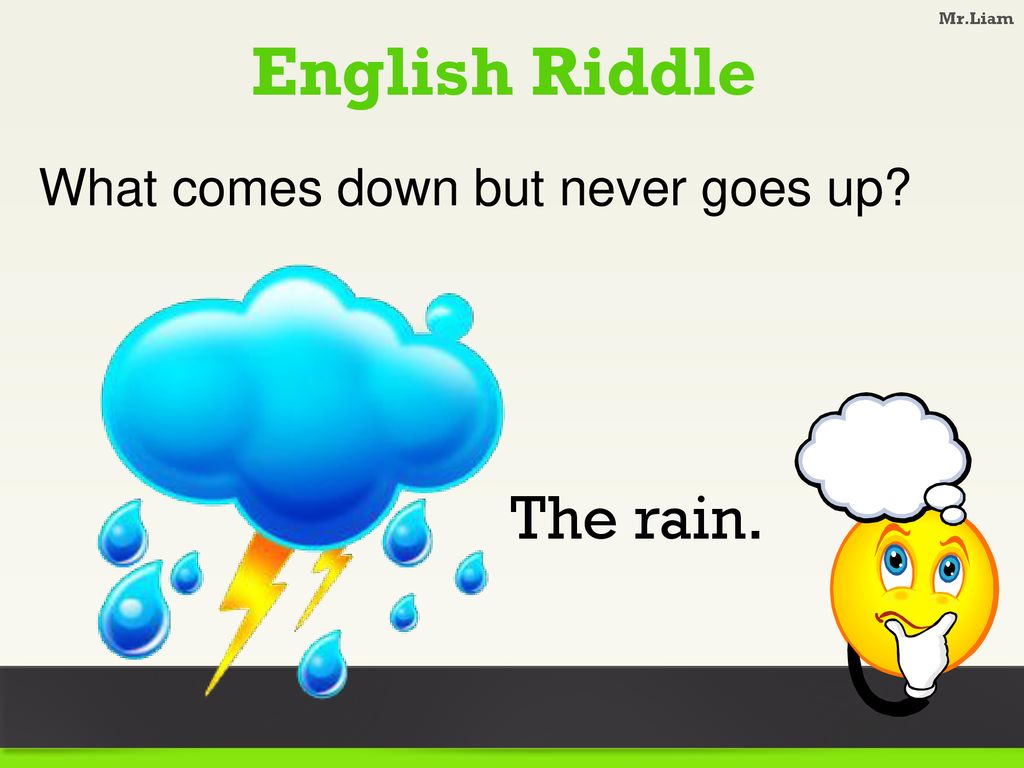 Mr.Liam

English Riddle

What comes down but never goes up?

The rain.